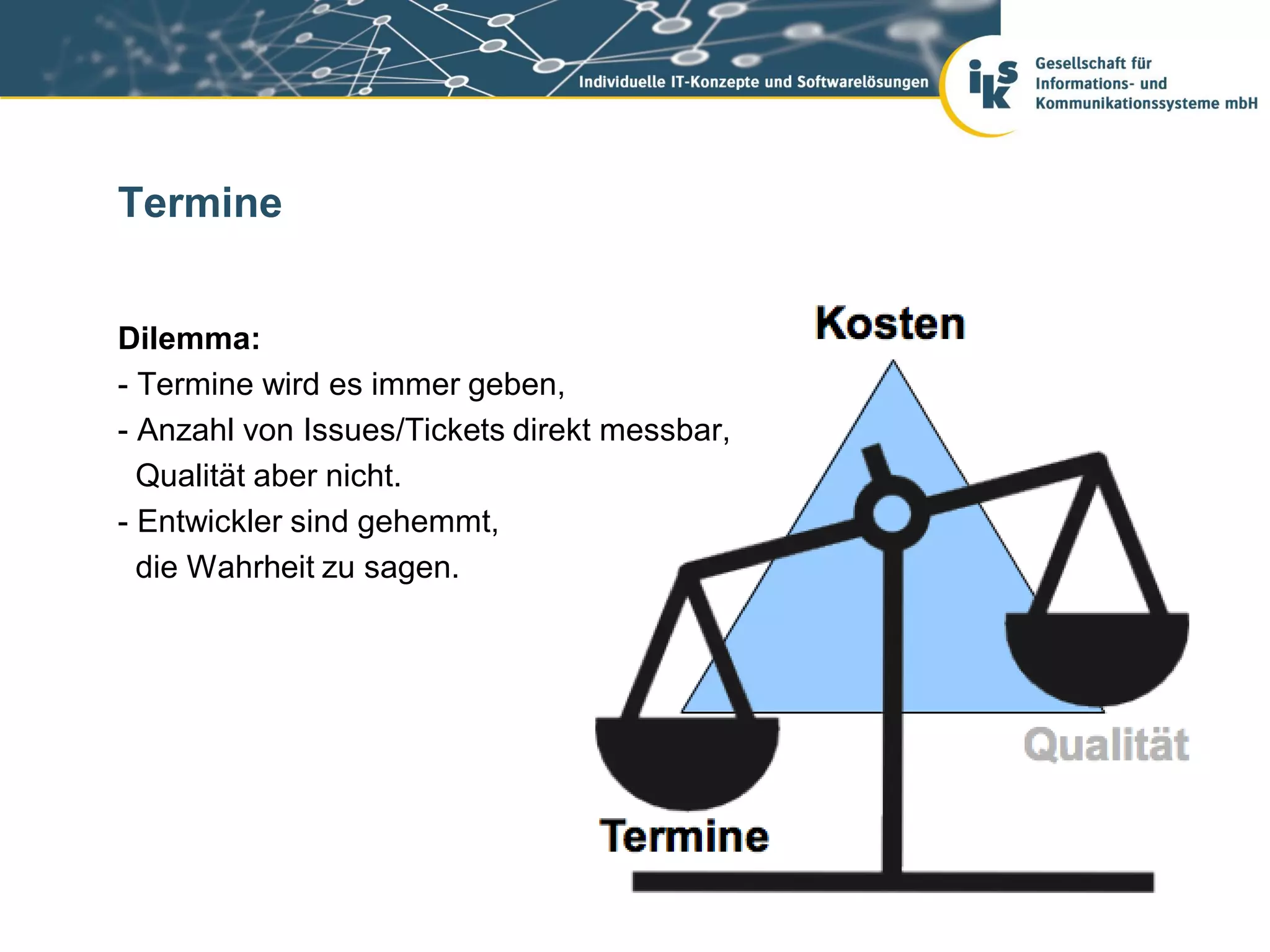 Individuelle IT-Konzepte und Softwarelösungen

iks

Gesellschaft für Informations- und Kommunikationssysteme mbH

Termine

Dilemma:
- Termine wird es immer geben,
- Anzahl von Issues/Tickets direkt messbar, Qualität aber nicht.
- Entwickler sind gehemmt, die Wahrheit zu sagen.

Kosten

Qualität

Termine